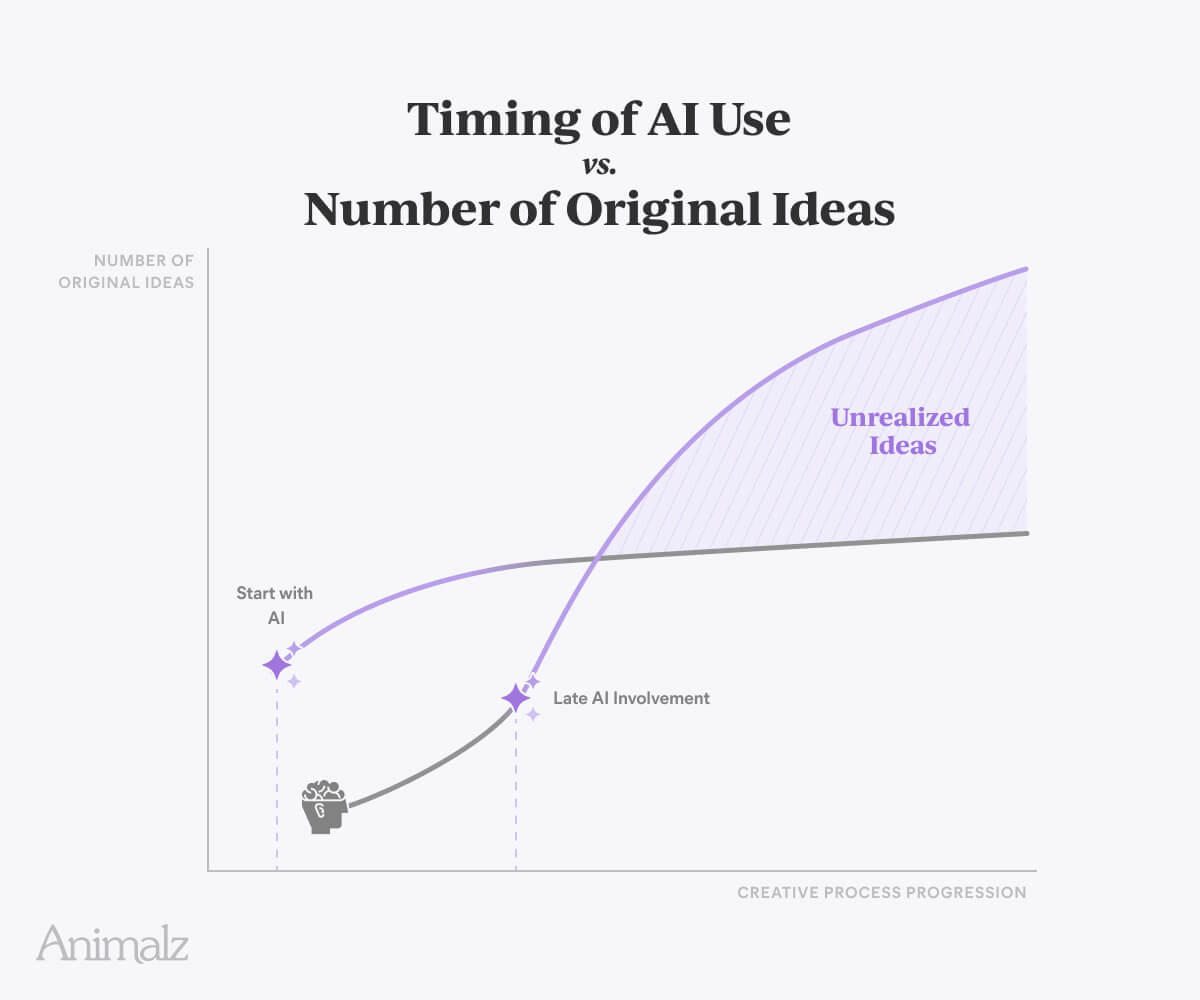 Timing of AI Use
vs.
Number of Original Ideas

NUMBER OF ORIGINAL IDEAS

Unrealized Ideas

Start with AI

Late AI Involvement

CREATIVE PROCESS PROGRESSION

Animalz